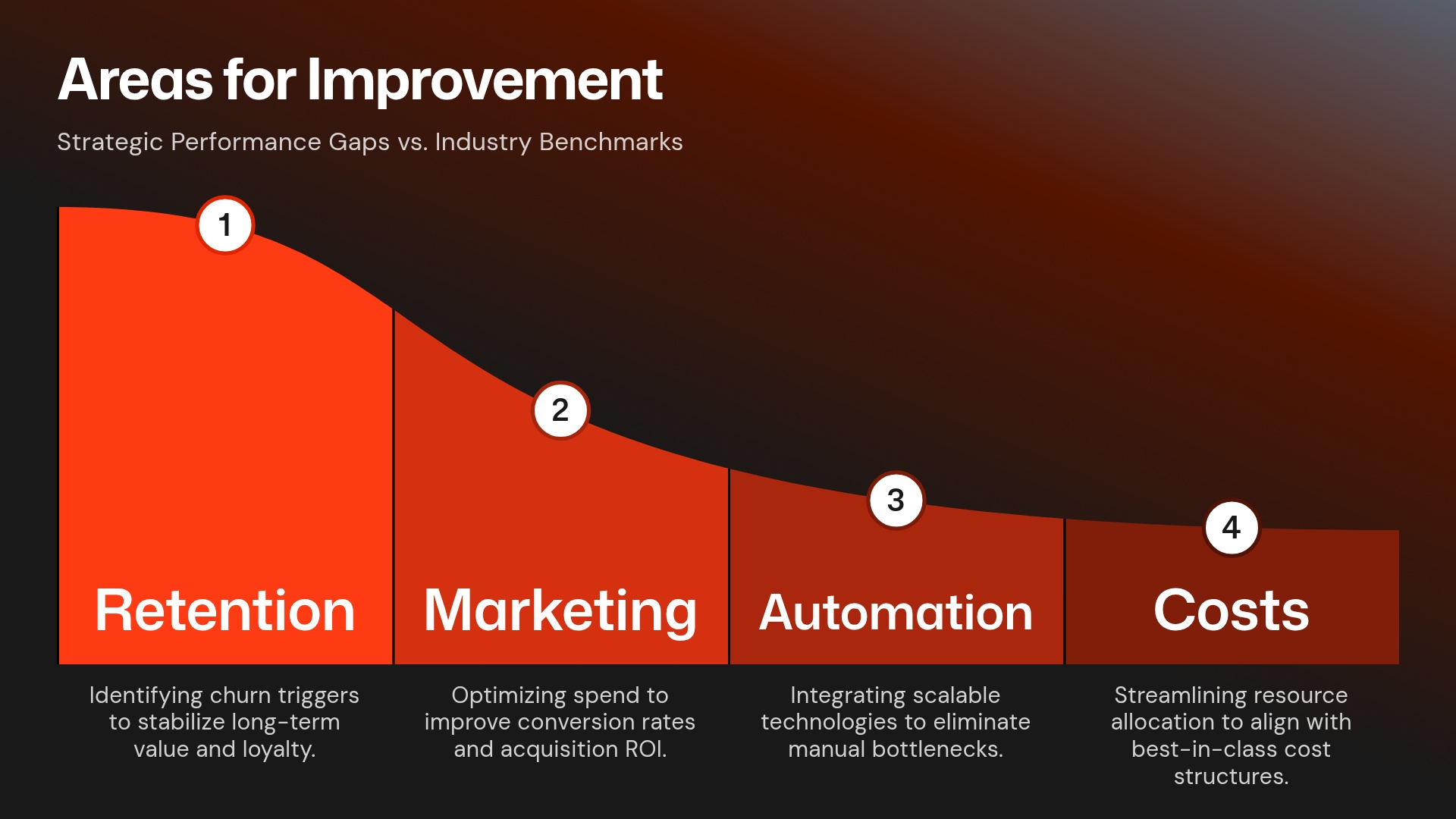 Areas for Improvement

Strategic Performance Gaps vs. Industry Benchmarks

1

Retention

Identifying churn triggers to stabilize long-term value and loyalty.

2

Marketing

Optimizing spend to improve conversion rates and acquisition ROI.

3

Automation

Integrating scalable technologies to eliminate manual bottlenecks.

4

Costs

Streamlining resource allocation to align with best-in-class cost structures.